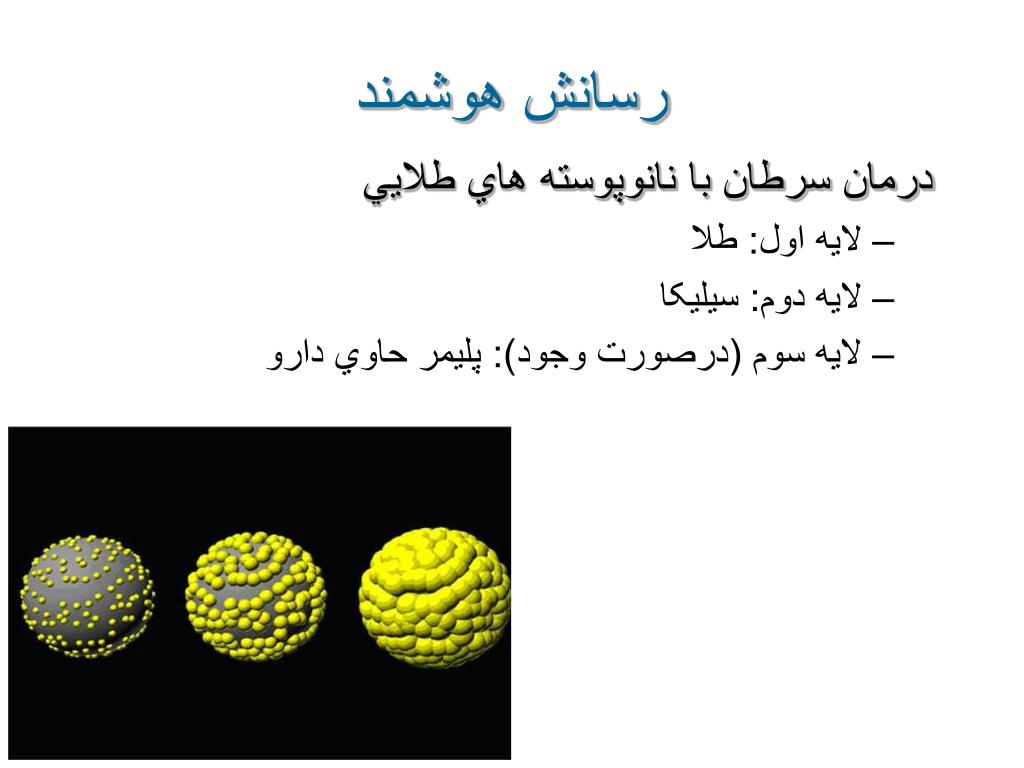 رسانش هوشمند

درمان سرطان با نانوپوسته هاي طلايي

– لايه اول: طلا

– لايه دوم: سيليكا

– لايه سوم (درصورت وجود): پليمر حاوي دارو